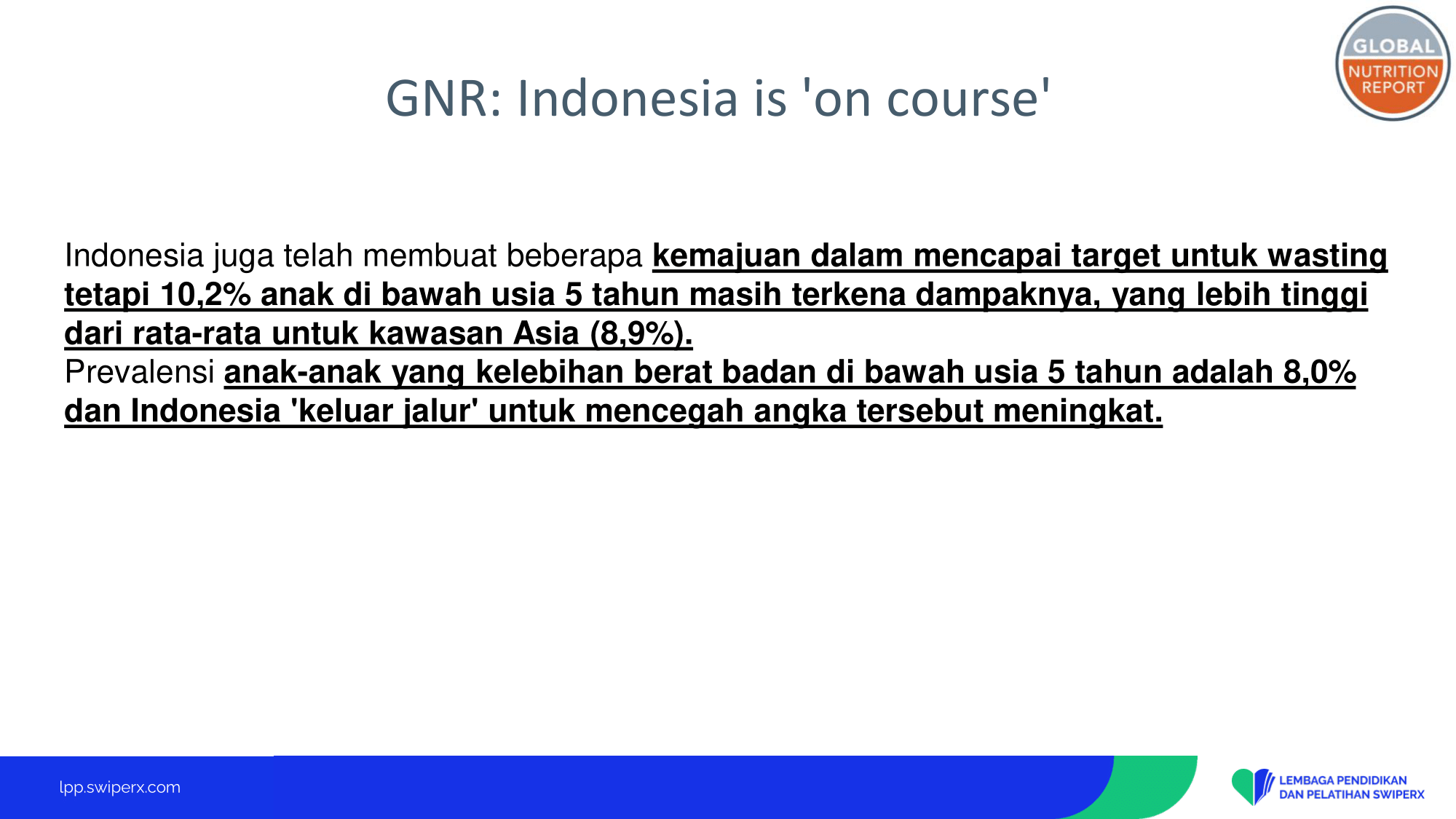 GLOBAL NUTRITION REPORT

GNR: Indonesia is 'on course'

Indonesia juga telah membuat beberapa kemajuan dalam mencapai target untuk wasting tetapi 10,2% anak di bawah usia 5 tahun masih terkena dampaknya, yang lebih tinggi dari rata-rata untuk kawasan Asia (8,9%).
Prevalensi anak-anak yang kelebihan berat badan di bawah usia 5 tahun adalah 8,0% dan Indonesia 'keluar jalur' untuk mencegah angka tersebut meningkat.

lpp.swiperx.com

LEMBAGA PENDIDIKAN DAN PELATIHAN SWIPERX